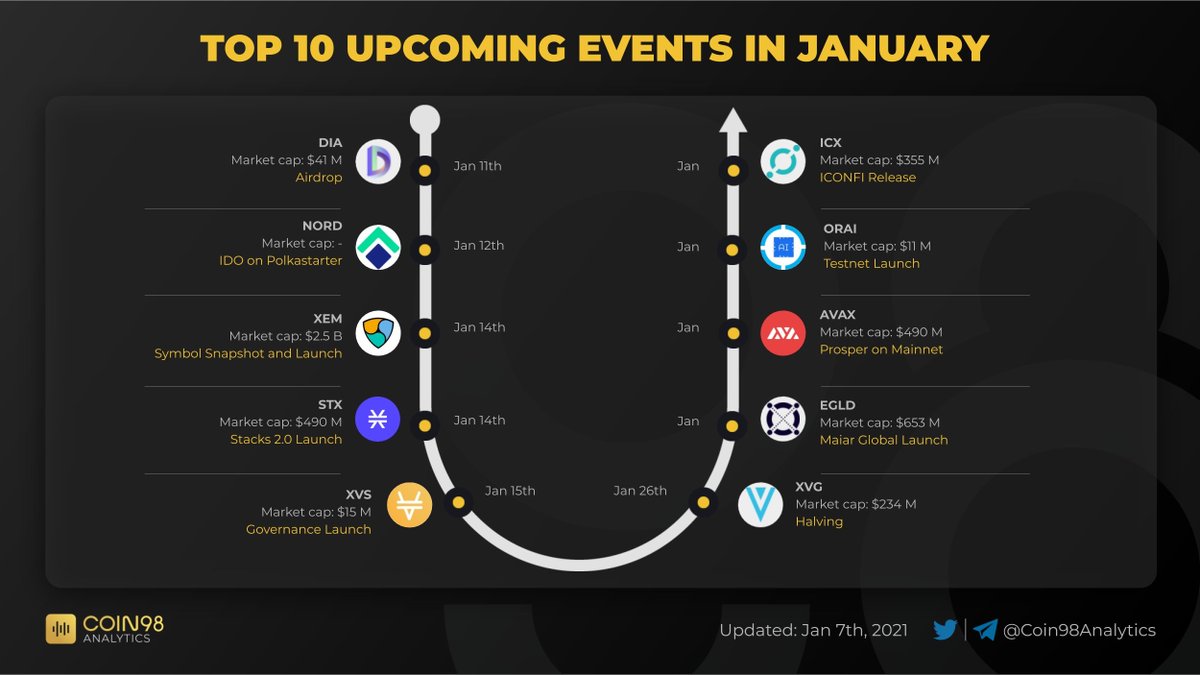 TOP 10 UPCOMING EVENTS IN JANUARY

DIA
Market cap: $41 M
Airdrop

Jan 11th

NORD
Market cap: -
IDO on Polkastarter

Jan 12th

XEM
Market cap: $2.5 B
Symbol Snapshot and Launch

Jan 14th

STX
Market cap: $490 M
Stacks 2.0 Launch

Jan 14th

XVS
Market cap: $15 M
Governance Launch

Jan 15th

Jan 26th

XVG
Market cap: $234 M
Halving

Jan

EGLD
Market cap: $653 M
Maiar Global Launch

Jan

AVAX
Market cap: $490 M
Prosper on Mainnet

Jan

ORAI
Market cap: $11 M
Testnet Launch

Jan

ICX
Market cap: $355 M
ICONFI Release

COIN98
ANALYTICS

Updated: Jan 7th, 2021

@Coin98Analytics